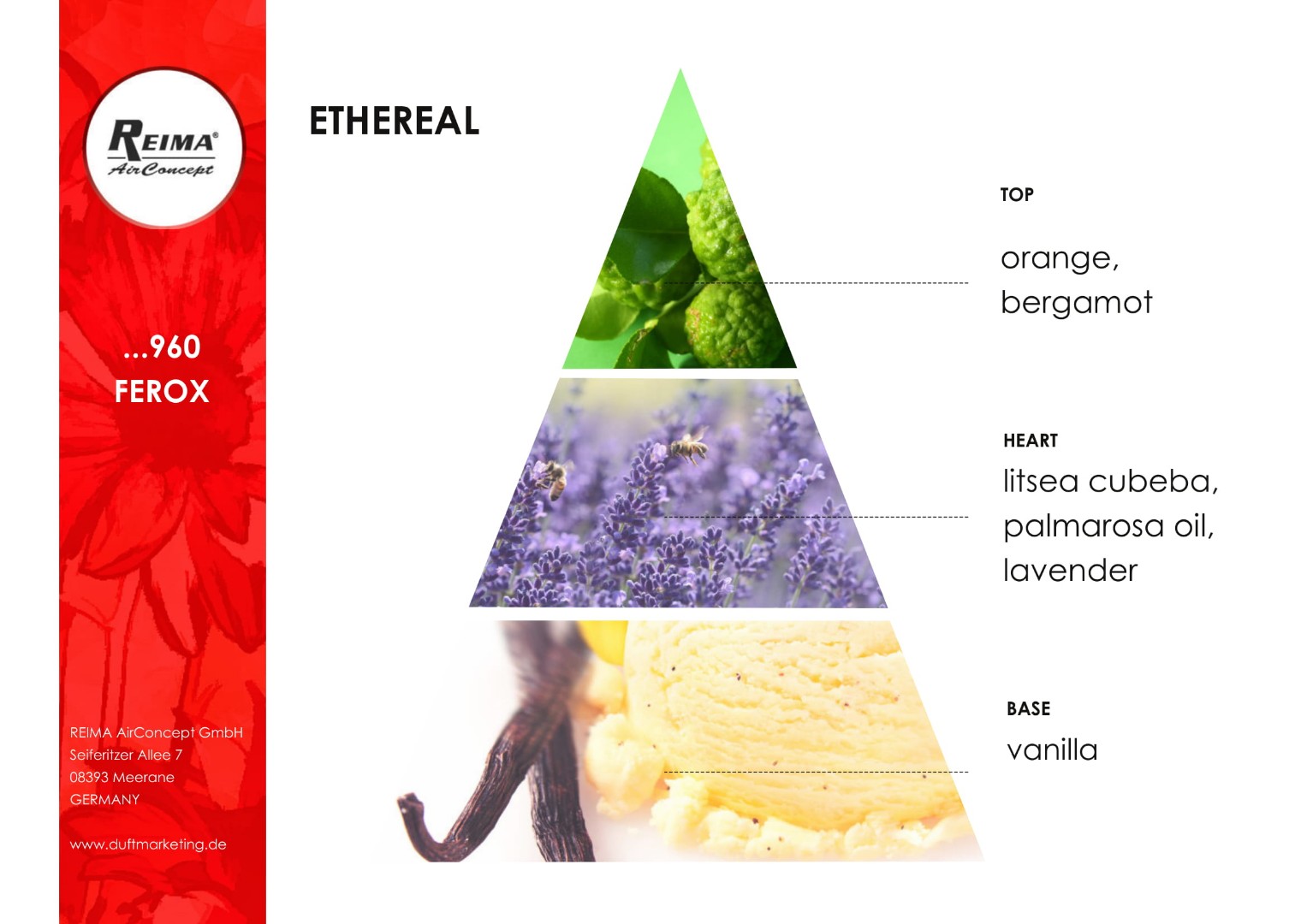 REIMA®
AirConcept

...960
FEROX

REIMA AirConcept GmbH
Seiferitzer Allee 7
08393 Meerane
GERMANY

www.duftmarketing.de

ETHEREAL

TOP
orange, bergamot

HEART
litsea cubeba, palmarosa oil, lavender

BASE
vanilla